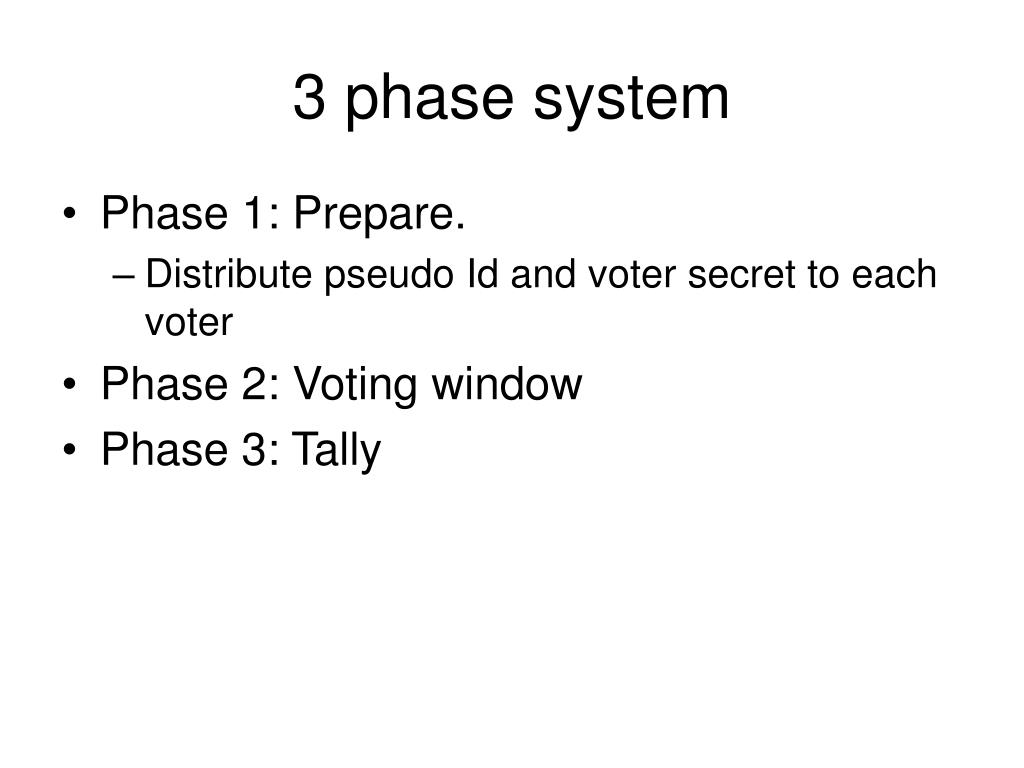 3 phase system

• Phase 1: Prepare.
  – Distribute pseudo Id and voter secret to each voter
• Phase 2: Voting window
• Phase 3: Tally